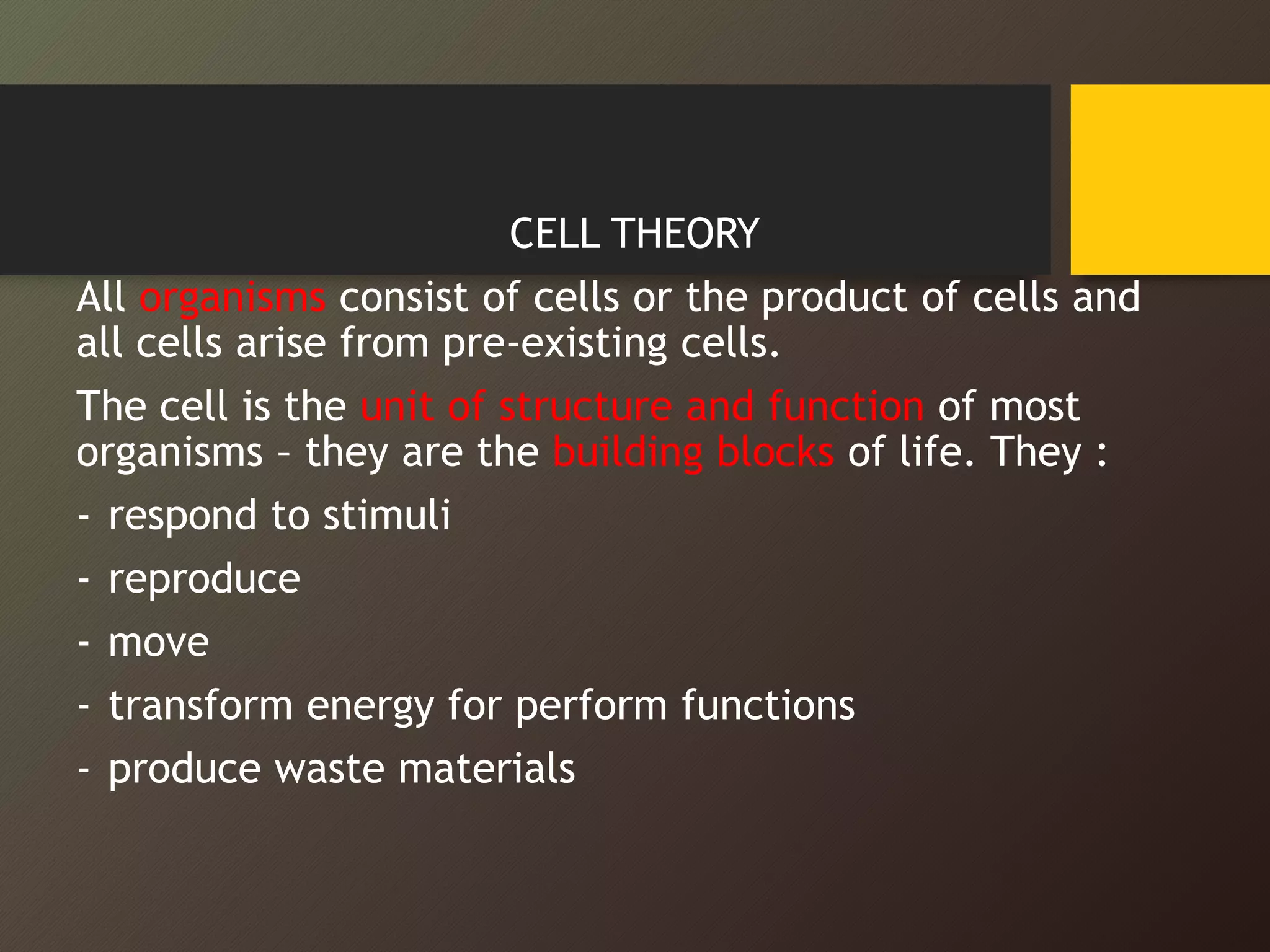 CELL THEORY

All organisms consist of cells or the product of cells and all cells arise from pre-existing cells.

The cell is the unit of structure and function of most organisms – they are the building blocks of life. They :

- respond to stimuli

- reproduce

- move

- transform energy for perform functions

- produce waste materials